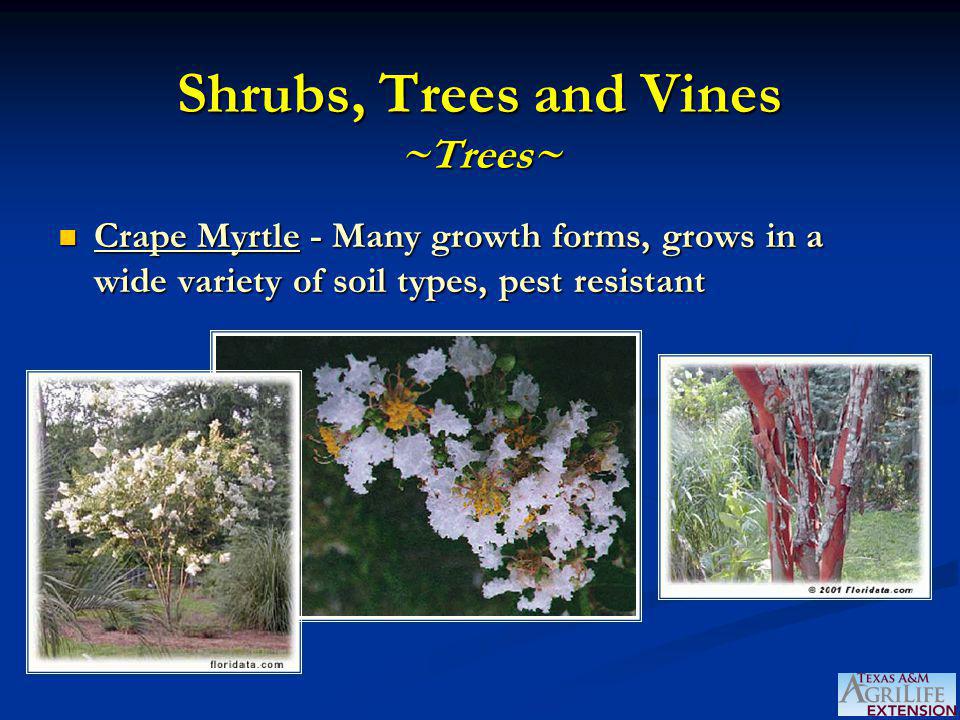 Shrubs, Trees and Vines
~Trees~

Crape Myrtle - Many growth forms, grows in a wide variety of soil types, pest resistant

floridata.com

© 2001 Floridata.com

TEXAS A&M AGRILIFE EXTENSION